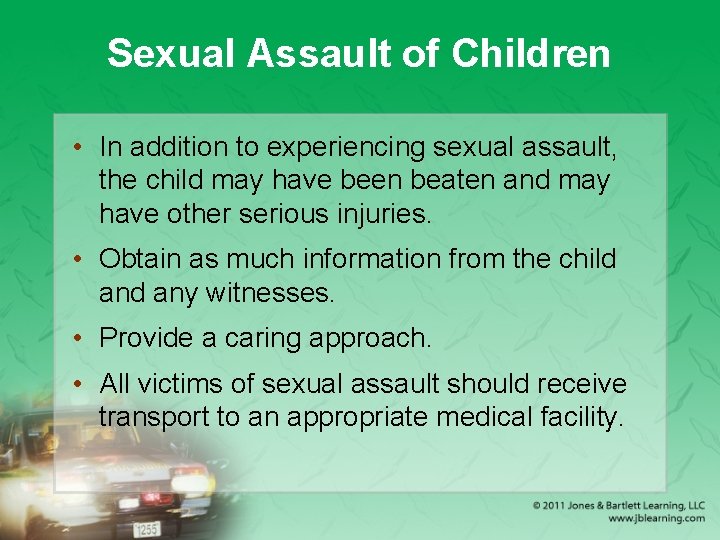 Sexual Assault of Children

• In addition to experiencing sexual assault, the child may have been beaten and may have other serious injuries.

• Obtain as much information from the child and any witnesses.

• Provide a caring approach.

• All victims of sexual assault should receive transport to an appropriate medical facility.

1255

© 2011 Jones & Bartlett Learning, LLC
www.jblearning.com